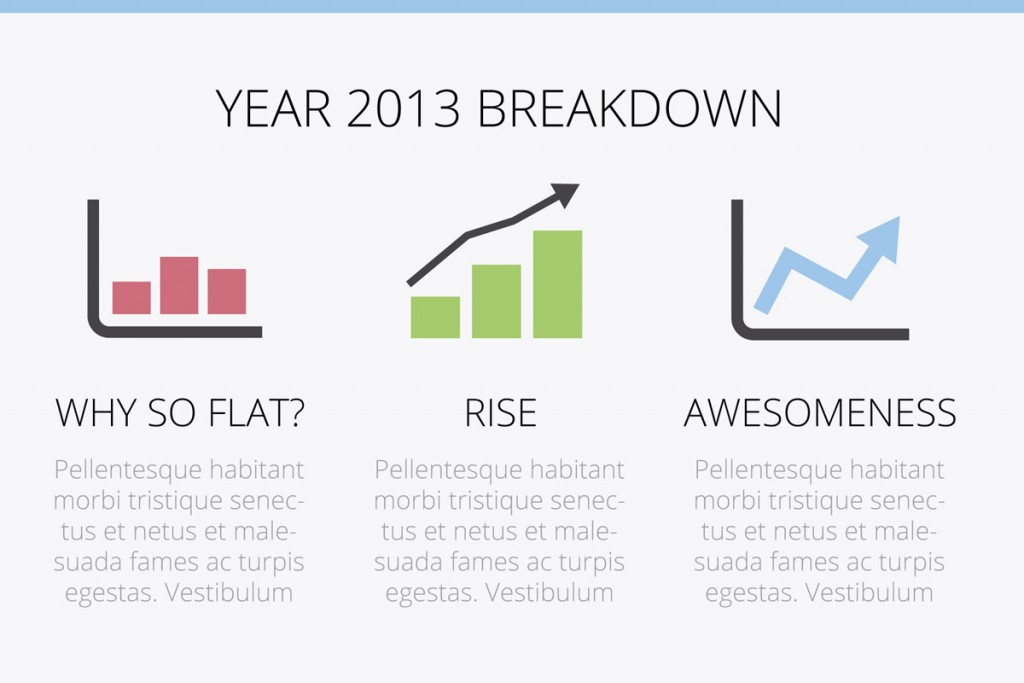 YEAR 2013 BREAKDOWN

WHY SO FLAT?

Pellentesque habitant morbi tristique senectus et netus et malesuada fames ac turpis egestas. Vestibulum

RISE

Pellentesque habitant morbi tristique senectus et netus et malesuada fames ac turpis egestas. Vestibulum

AWESOMENESS

Pellentesque habitant morbi tristique senectus et netus et malesuada fames ac turpis egestas. Vestibulum